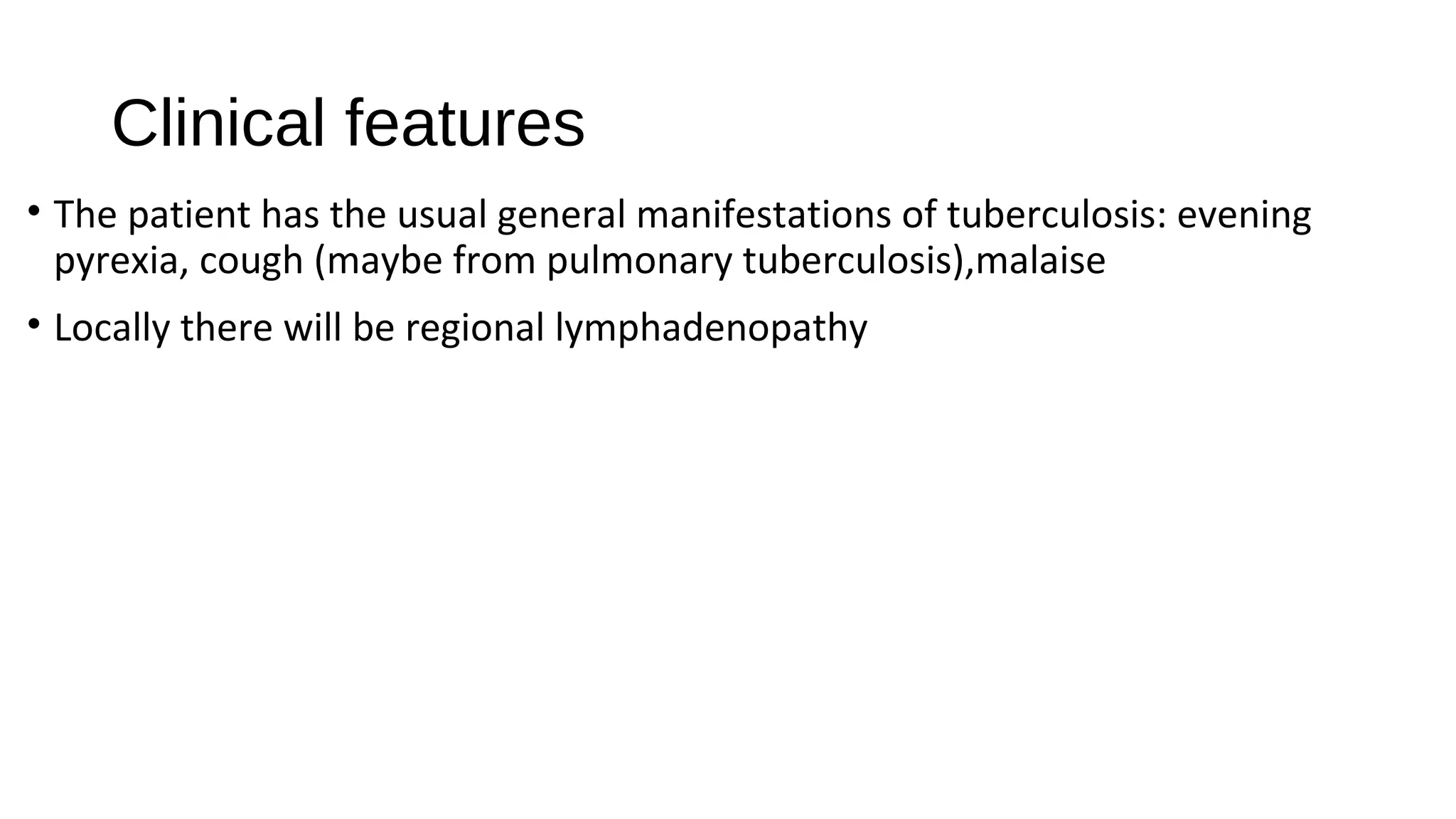 Clinical features

• The patient has the usual general manifestations of tuberculosis: evening pyrexia, cough (maybe from pulmonary tuberculosis),malaise

• Locally there will be regional lymphadenopathy